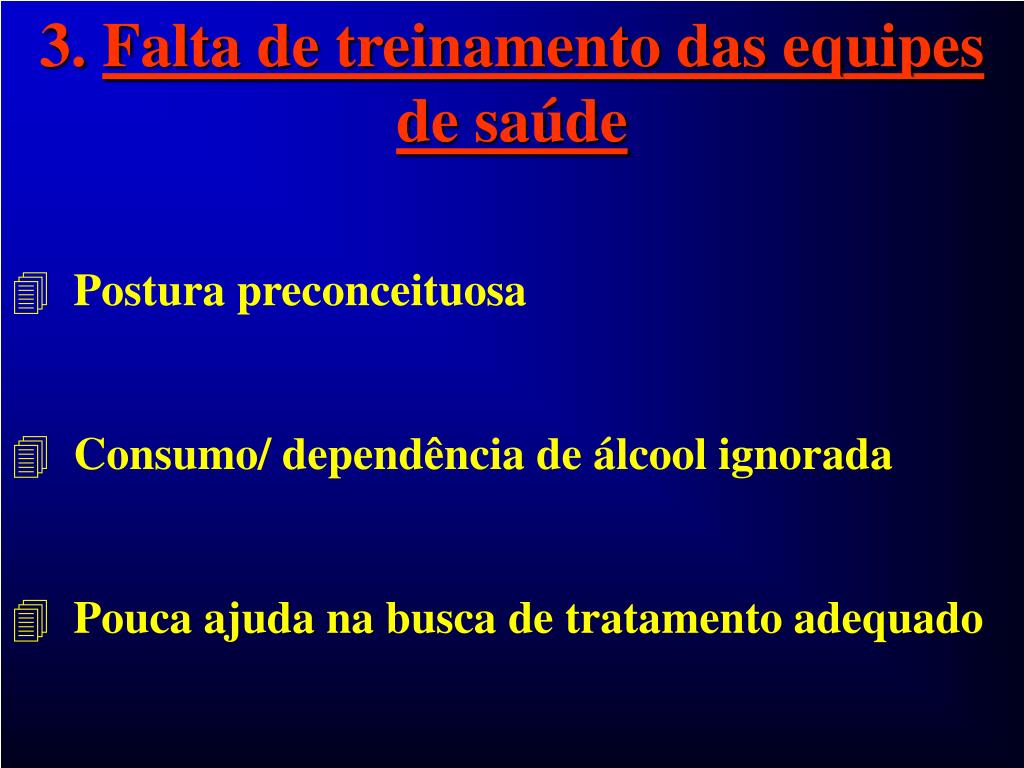 3. Falta de treinamento das equipes de saúde

Postura preconceituosa

Consumo/ dependência de álcool ignorada

Pouca ajuda na busca de tratamento adequado